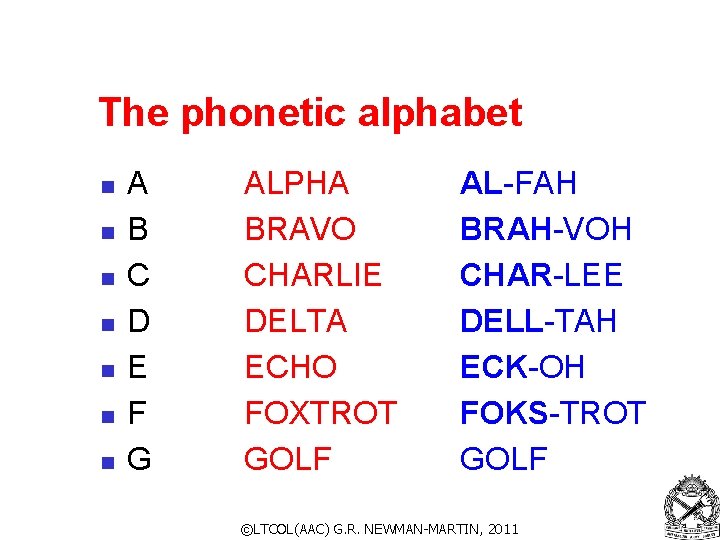 The phonetic alphabet

- A ALPHA AL-FAH
- B BRAVO BRAH-VOH
- C CHARLIE CHAR-LEE
- D DELTA DELL-TAH
- E ECHO ECK-OH
- F FOXTROT FOKS-TROT
- G GOLF GOLF

©LTCOL(AAC) G.R. NEWMAN-MARTIN, 2011